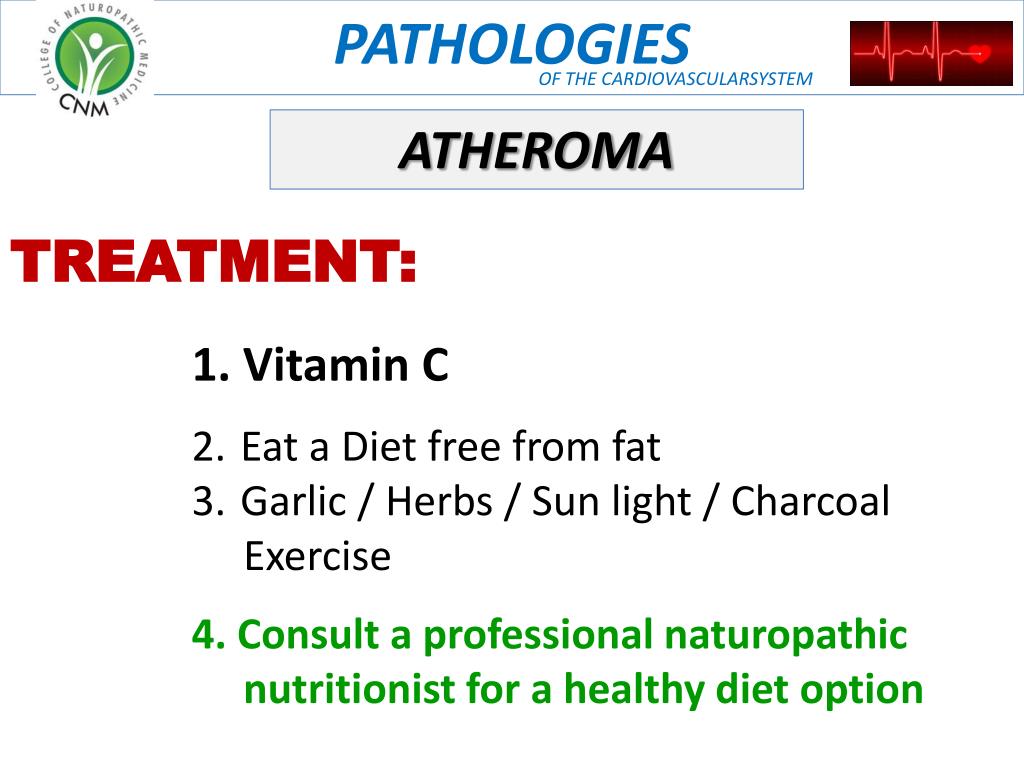 COLLEGE OF NATUROPATHIC MEDICINE
CNM

PATHOLOGIES
OF THE CARDIOVASCULARSYSTEM

ATHEROMA

TREATMENT:

1. Vitamin C

2. Eat a Diet free from fat
3. Garlic / Herbs / Sun light / Charcoal Exercise

4. Consult a professional naturopathic nutritionist for a healthy diet option